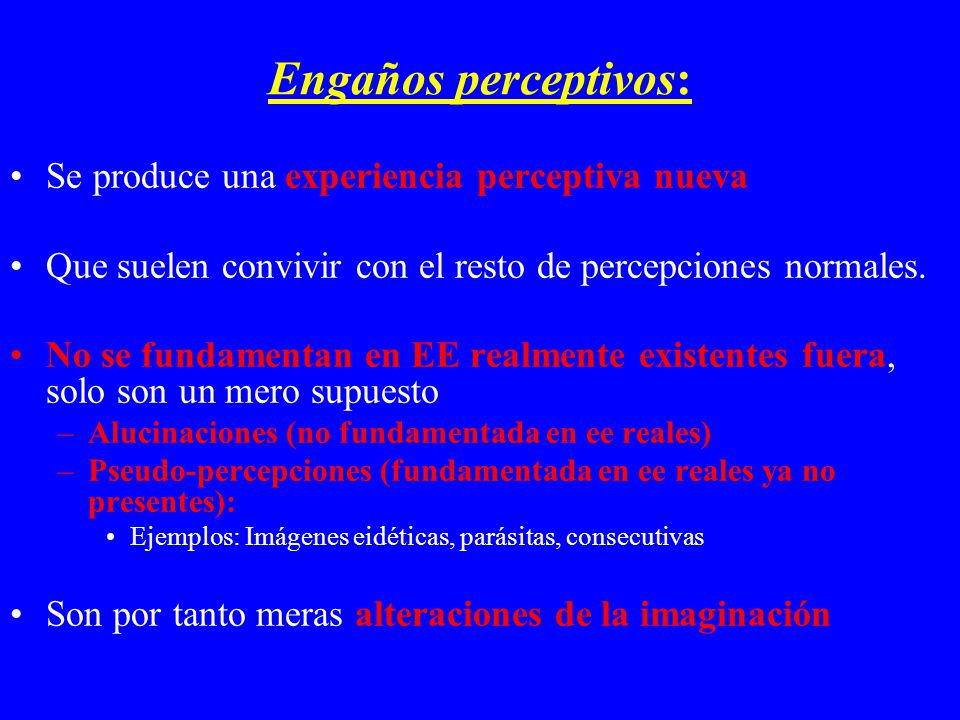 Engaños perceptivos:

• Se produce una experiencia perceptiva nueva

• Que suelen convivir con el resto de percepciones normales.

• No se fundamentan en EE realmente existentes fuera, solo son un mero supuesto
– Alucinaciones (no fundamentada en ee reales)
– Pseudo-percepciones (fundamentada en ee reales ya no presentes):
• Ejemplos: Imágenes eidéticas, parásitas, consecutivas

• Son por tanto meras alteraciones de la imaginación